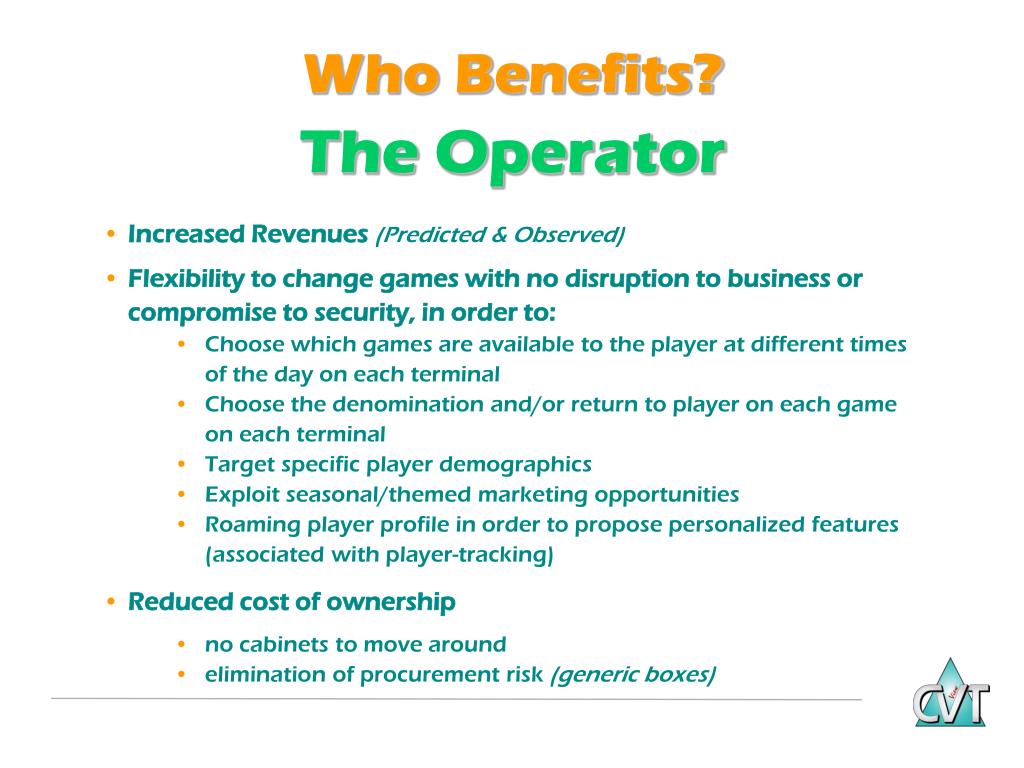 Who Benefits?
The Operator

• Increased Revenues (Predicted & Observed)
• Flexibility to change games with no disruption to business or compromise to security, in order to:
 • Choose which games are available to the player at different times of the day on each terminal
 • Choose the denomination and/or return to player on each game on each terminal
 • Target specific player demographics
 • Exploit seasonal/themed marketing opportunities
 • Roaming player profile in order to propose personalized features (associated with player-tracking)
• Reduced cost of ownership
 • no cabinets to move around
 • elimination of procurement risk (generic boxes)

CVT